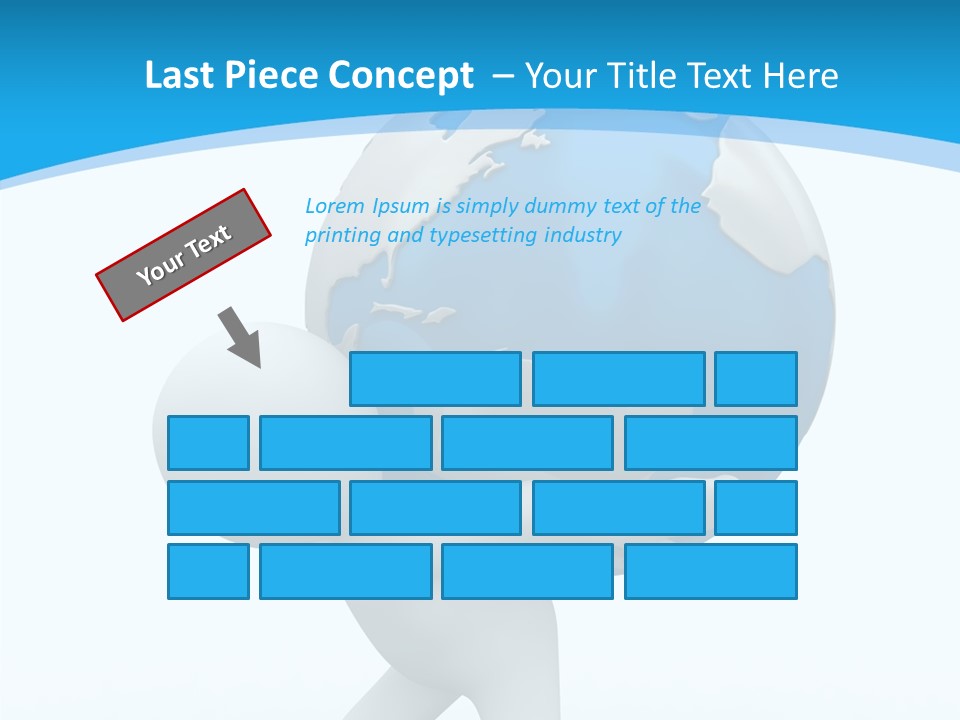 Last Piece Concept – Your Title Text Here

Your Text

Lorem Ipsum is simply dummy text of the printing and typesetting industry